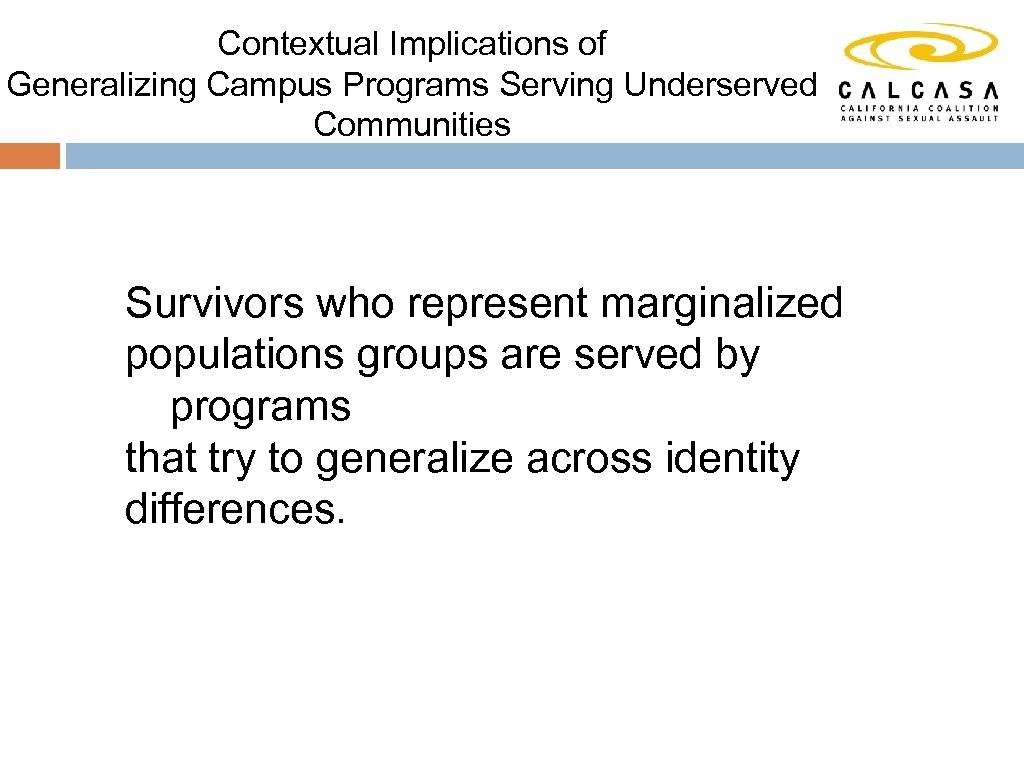 Contextual Implications of Generalizing Campus Programs Serving Underserved Communities

CALCASA
CALIFORNIA COALITION AGAINST SEXUAL ASSAULT

Survivors who represent marginalized populations groups are served by programs that try to generalize across identity differences.